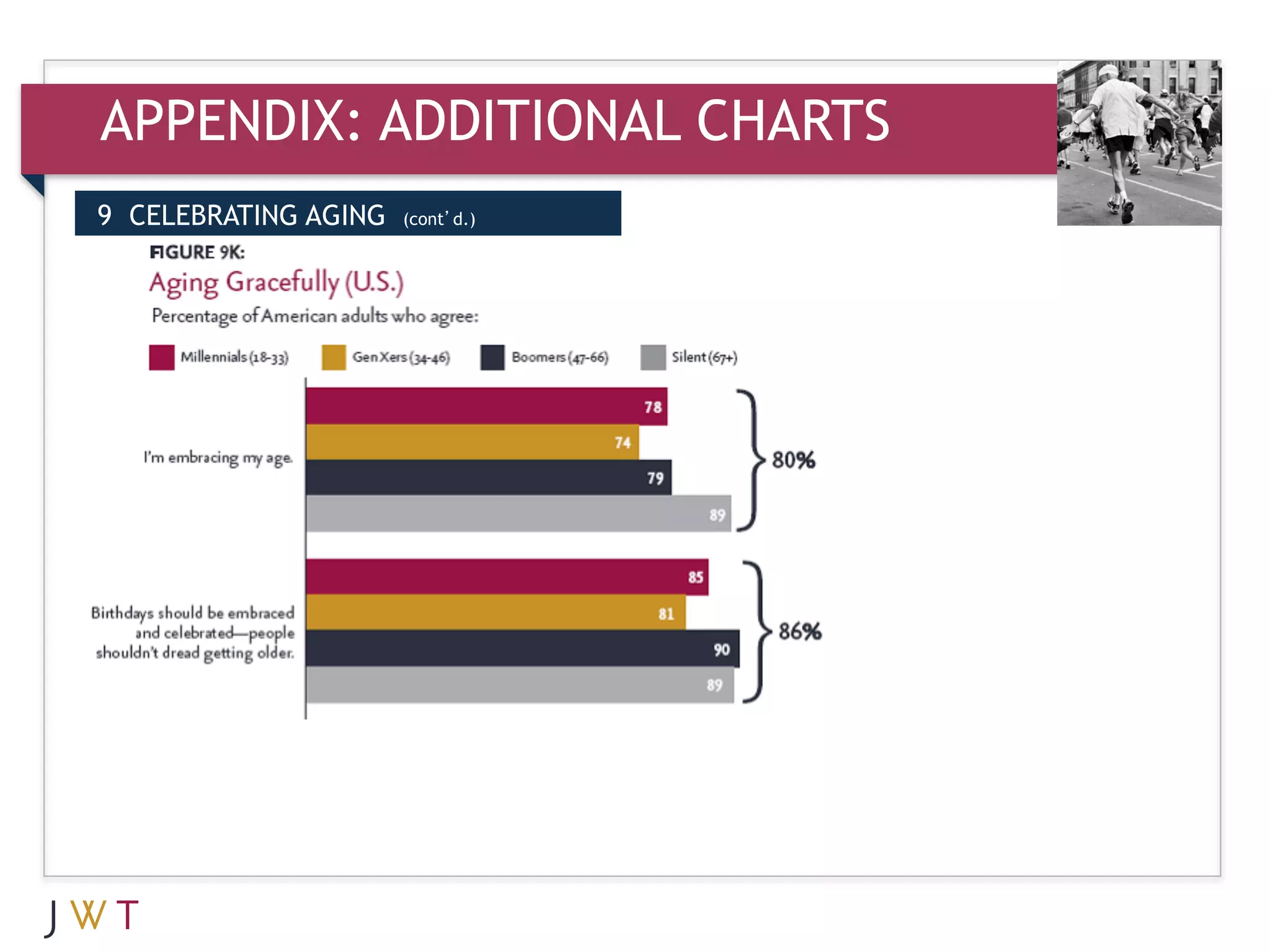 APPENDIX: ADDITIONAL CHARTS

9 CELEBRATING AGING (cont' d.)

FIGURE 9K:

Aging Gracefully (U.S.)

Percentage of American adults who agree:

Millennials (18-33) Gen Xers (34-46) Boomers (47-66) Silent (67+)

I'm embracing my age.

78
74
79
89

80%

Birthdays should be embraced and celebrated—people shouldn't dread getting older.

85
81
90
89

86%

JWT